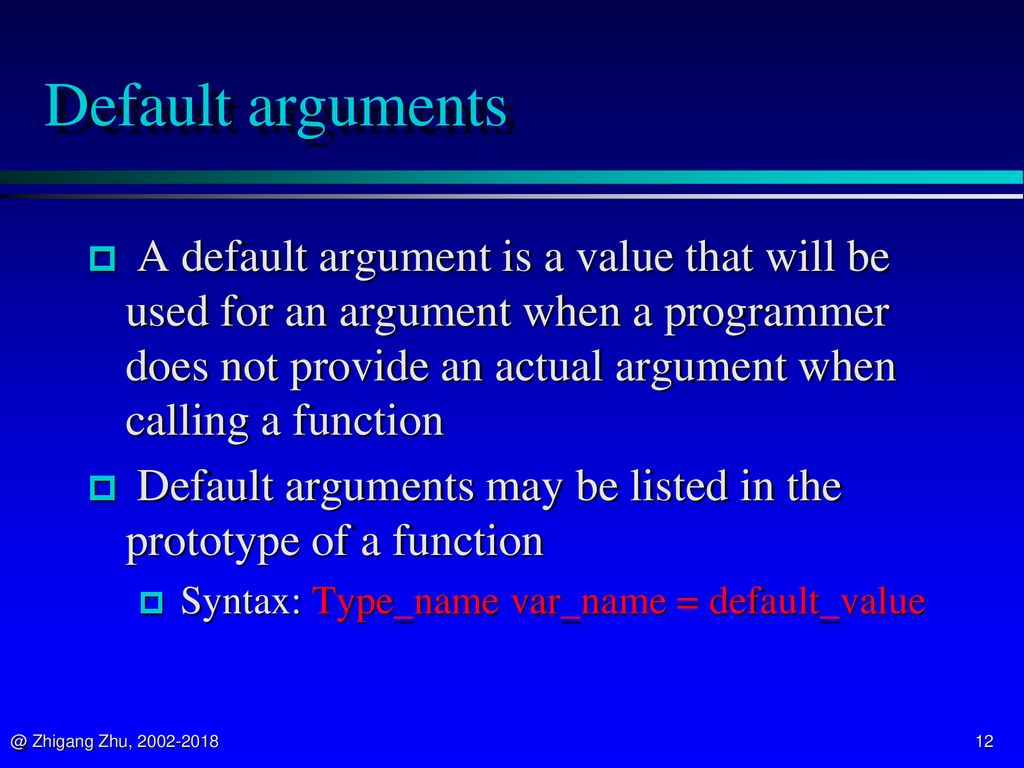 Default arguments

A default argument is a value that will be used for an argument when a programmer does not provide an actual argument when calling a function

Default arguments may be listed in the prototype of a function

Syntax: Type_name var_name = default_value

@ Zhigang Zhu, 2002-2018

12